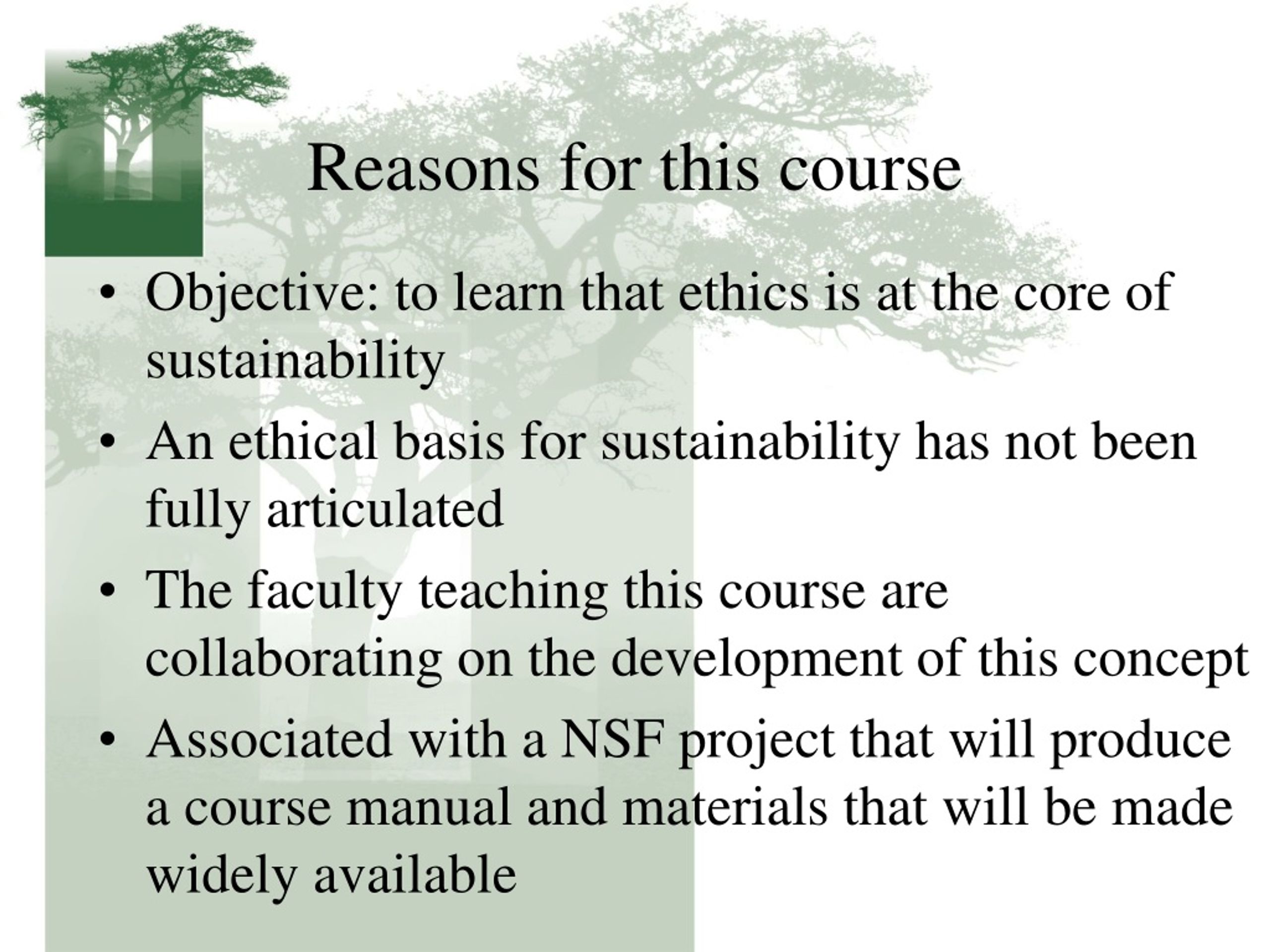 Reasons for this course

• Objective: to learn that ethics is at the core of sustainability
• An ethical basis for sustainability has not been fully articulated
• The faculty teaching this course are collaborating on the development of this concept
• Associated with a NSF project that will produce a course manual and materials that will be made widely available